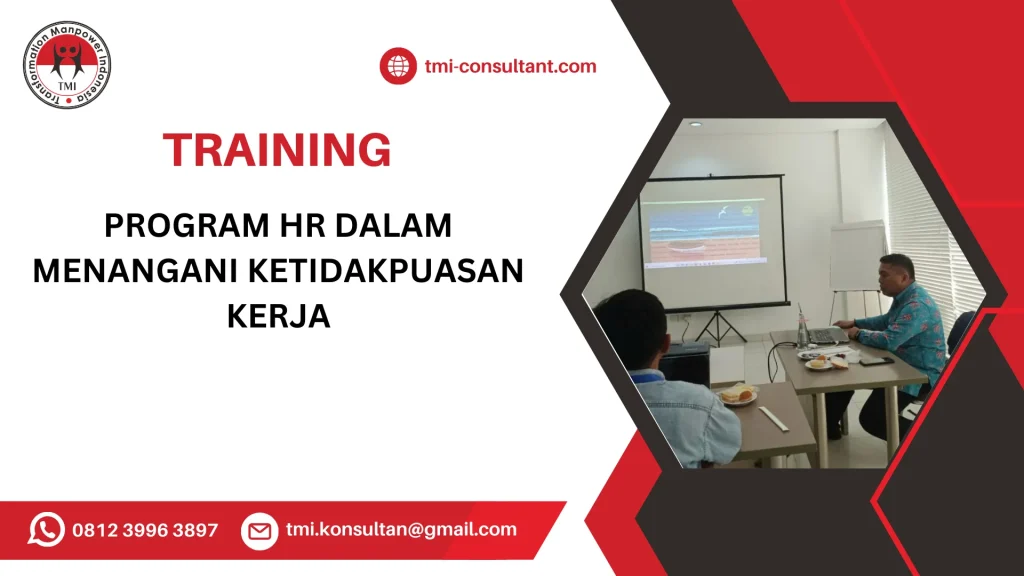 Transformation Manpower Indonesia
TMI

tmi-consultant.com

TRAINING

PROGRAM HR DALAM MENANGANI KETIDAKPUASAN KERJA

0812 3996 3897

tmi.konsultan@gmail.com